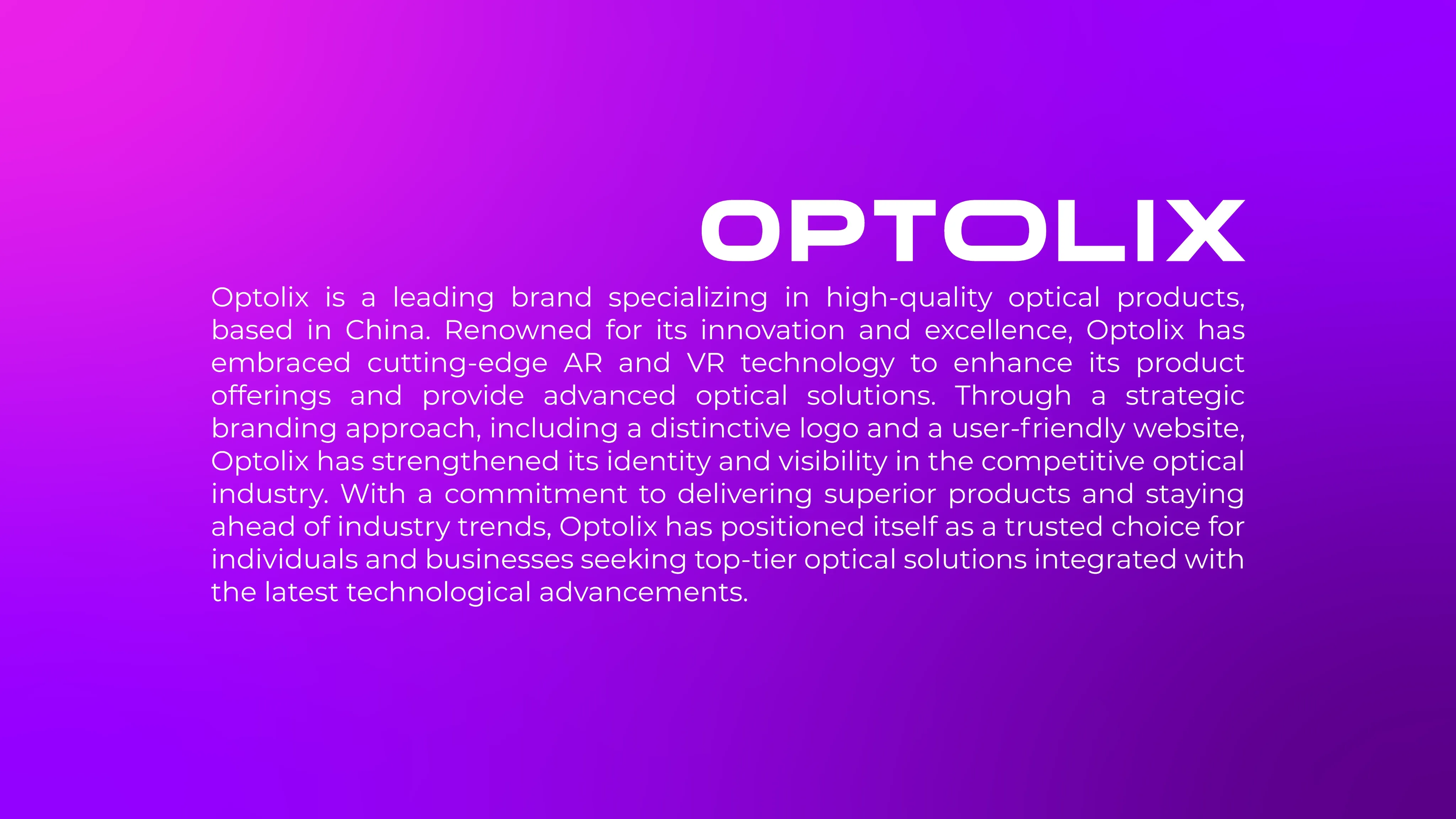 OPTOLIX

Optolix is a leading brand specializing in high-quality optical products, based in China. Renowned for its innovation and excellence, Optolix has embraced cutting-edge AR and VR technology to enhance its product offerings and provide advanced optical solutions. Through a strategic branding approach, including a distinctive logo and a user-friendly website, Optolix has strengthened its identity and visibility in the competitive optical industry. With a commitment to delivering superior products and staying ahead of industry trends, Optolix has positioned itself as a trusted choice for individuals and businesses seeking top-tier optical solutions integrated with the latest technological advancements.